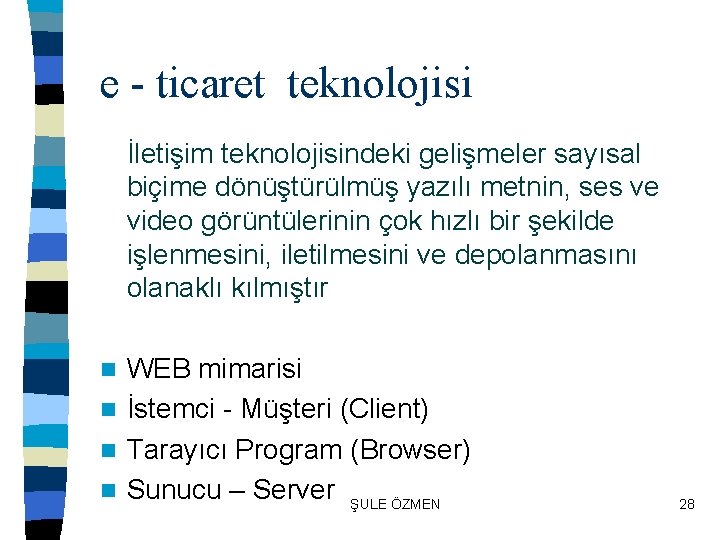 e - ticaret teknolojisi

İletişim teknolojisindeki gelişmeler sayısal biçime dönüştürülmüş yazılı metnin, ses ve video görüntülerinin çok hızlı bir şekilde işlenmesini, iletilmesini ve depolanmasını olanaklı kılmıştır

- WEB mimarisi
- İstemci - Müşteri (Client)
- Tarayıcı Program (Browser)
- Sunucu – Server

ŞULE ÖZMEN

28